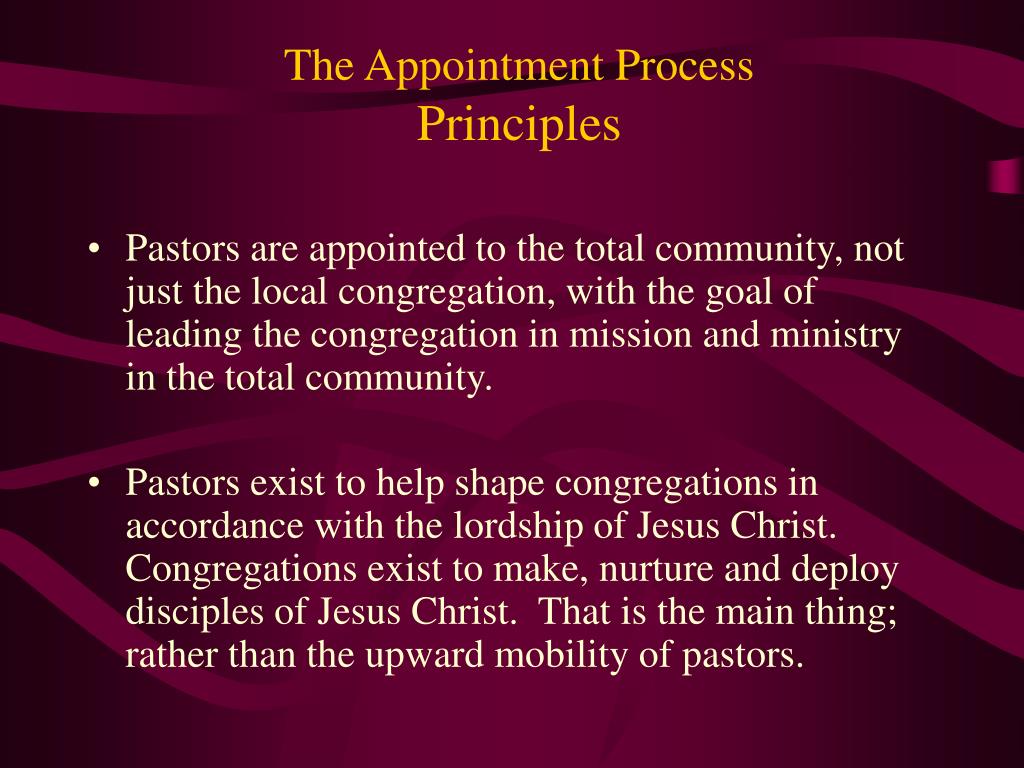 The Appointment Process
Principles

• Pastors are appointed to the total community, not just the local congregation, with the goal of leading the congregation in mission and ministry in the total community.

• Pastors exist to help shape congregations in accordance with the lordship of Jesus Christ. Congregations exist to make, nurture and deploy disciples of Jesus Christ. That is the main thing; rather than the upward mobility of pastors.